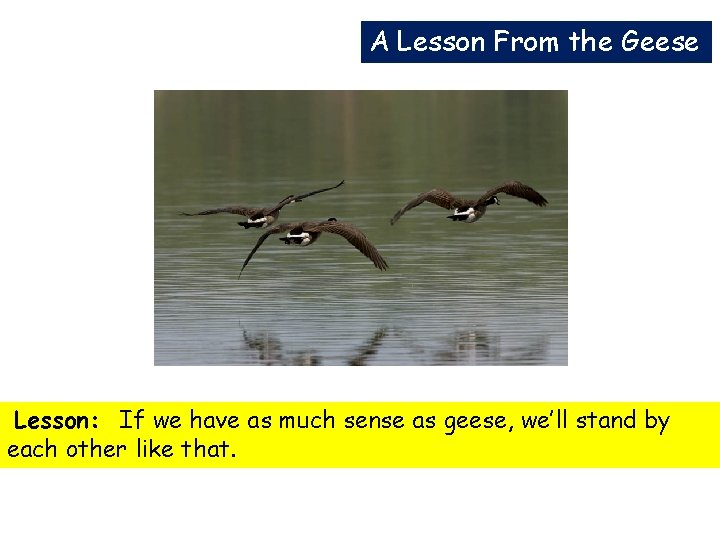 A Lesson From the Geese

Lesson: If we have as much sense as geese, we'll stand by each other like that.